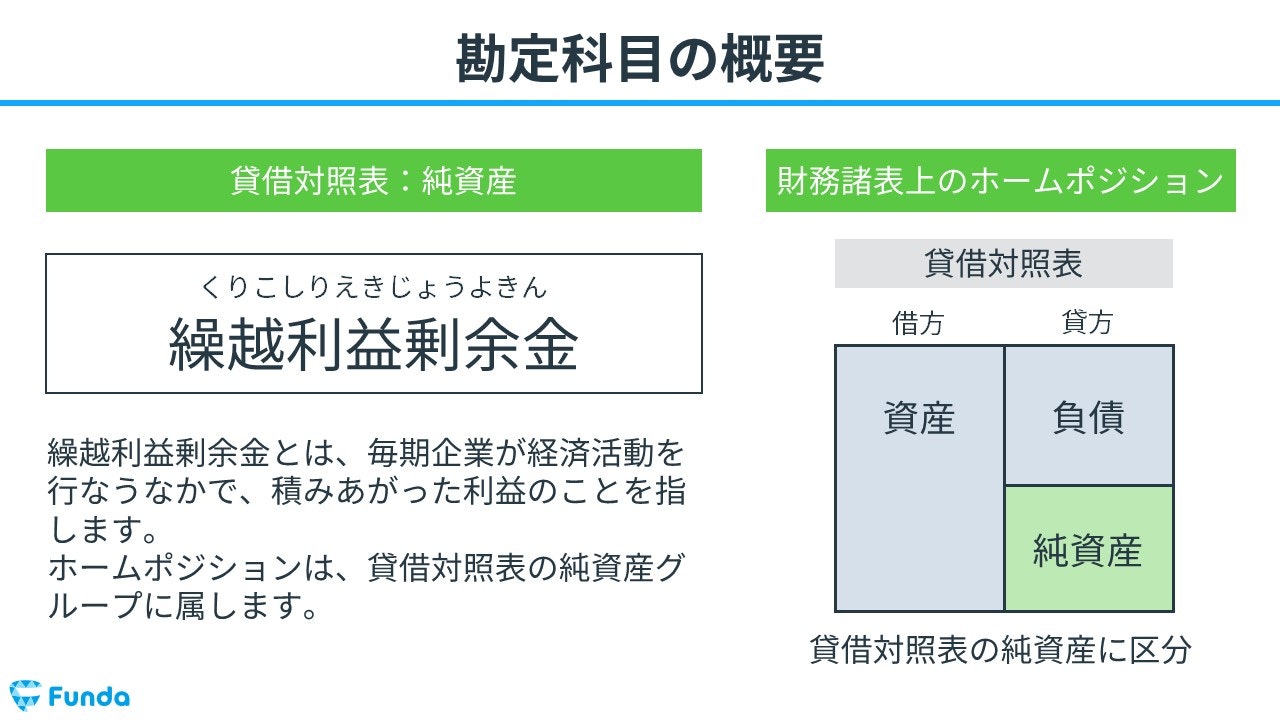 勘定科目の概要

貸借対照表：純資産

くりこしりえきじょうよきん
繰越利益剰余金

繰越利益剰余金とは、毎期企業が経済活動を行なうなかで、積みあがった利益のことを指します。
ホームポジションは、貸借対照表の純資産グループに属します。

財務諸表上のホームポジション

貸借対照表

借方　貸方

資産
負債
純資産

貸借対照表の純資産に区分

Funda